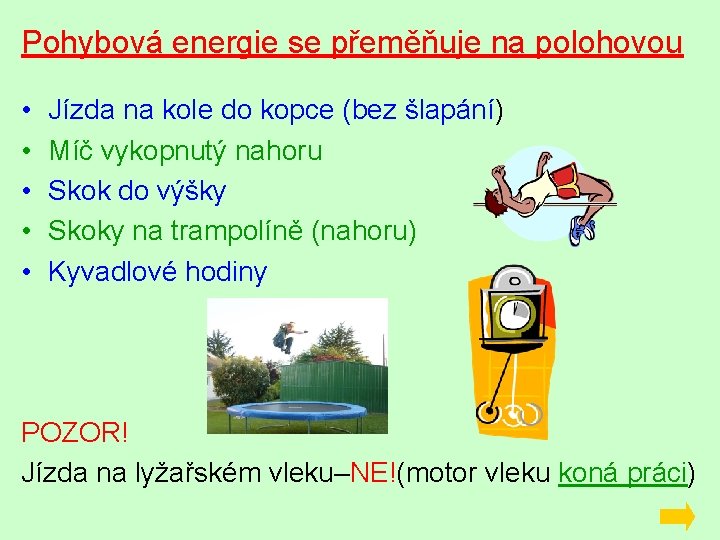 Pohybová energie se přeměňuje na polohovou

• Jízda na kole do kopce (bez šlapání)
• Míč vykopnutý nahoru
• Skok do výšky
• Skoky na trampolíně (nahoru)
• Kyvadlové hodiny

POZOR!
Jízda na lyžařském vleku–NE!(motor vleku koná práci)